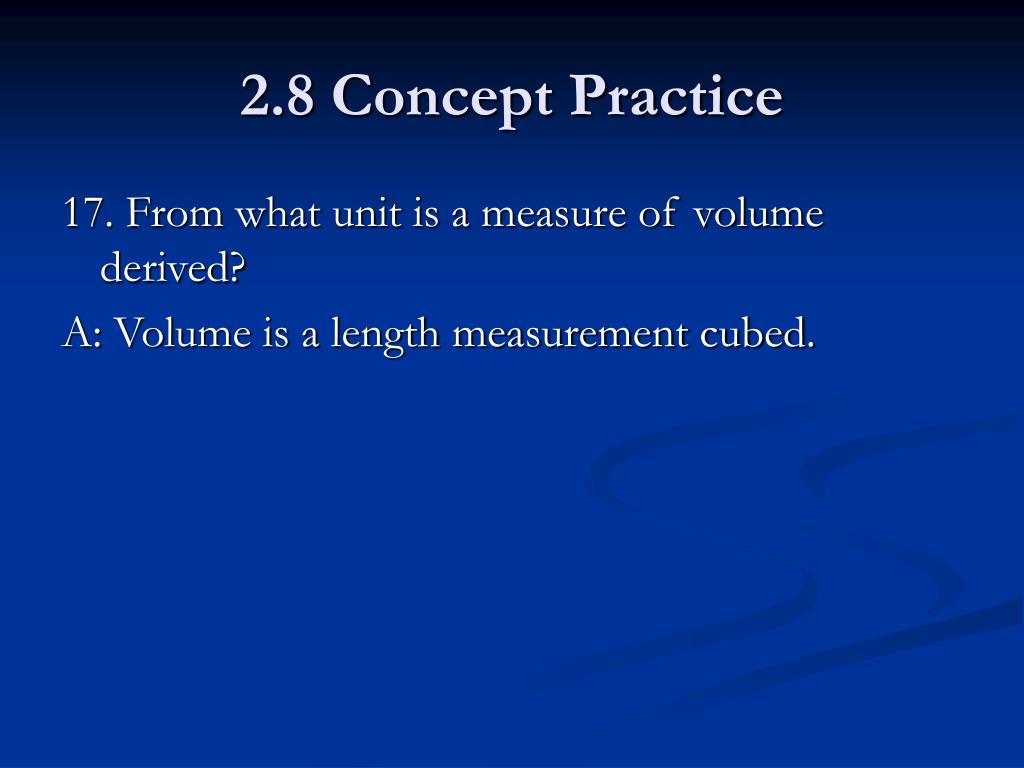 2.8 Concept Practice

17. From what unit is a measure of volume derived?

A: Volume is a length measurement cubed.